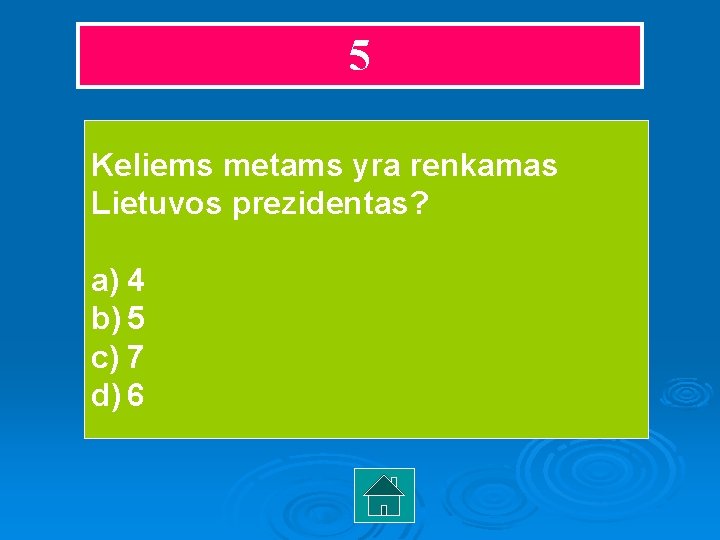 5

Keliems metams yra renkamas Lietuvos prezidentas?

a) 4
b) 5
c) 7
d) 6